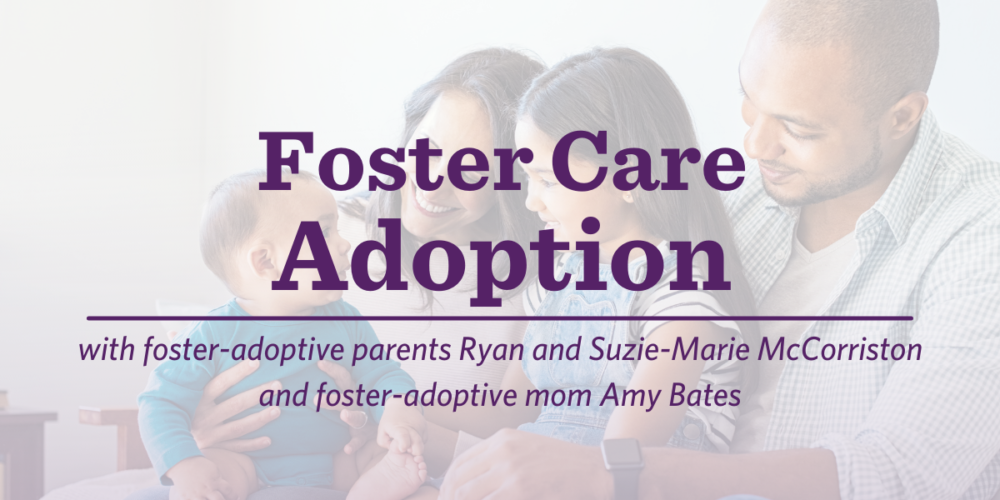 Foster Care Adoption

with foster-adoptive parents Ryan and Suzie-Marie McCorriston and foster-adoptive mom Amy Bates